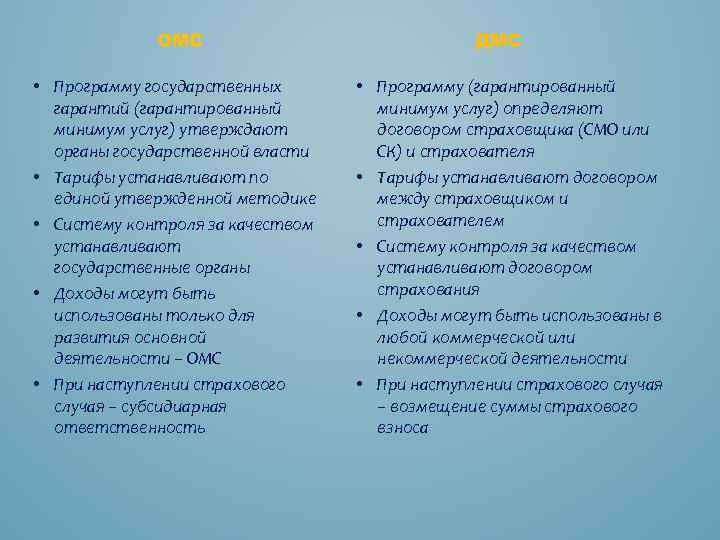 ОМС

• Программу государственных гарантий (гарантированный минимум услуг) утверждают органы государственной власти
• Тарифы устанавливают по единой утвержденной методике
• Систему контроля за качеством устанавливают государственные органы
• Доходы могут быть использованы только для развития основной деятельности – ОМС
• При наступлении страхового случая – субсидиарная ответственность

ДМС

• Программу (гарантированный минимум услуг) определяют договором страховщика (СМО или СК) и страхователя
• Тарифы устанавливают договором между страховщиком и страхователем
• Систему контроля за качеством устанавливают договором страхования
• Доходы могут быть использованы в любой коммерческой или некоммерческой деятельности
• При наступлении страхового случая – возмещение суммы страхового взноса